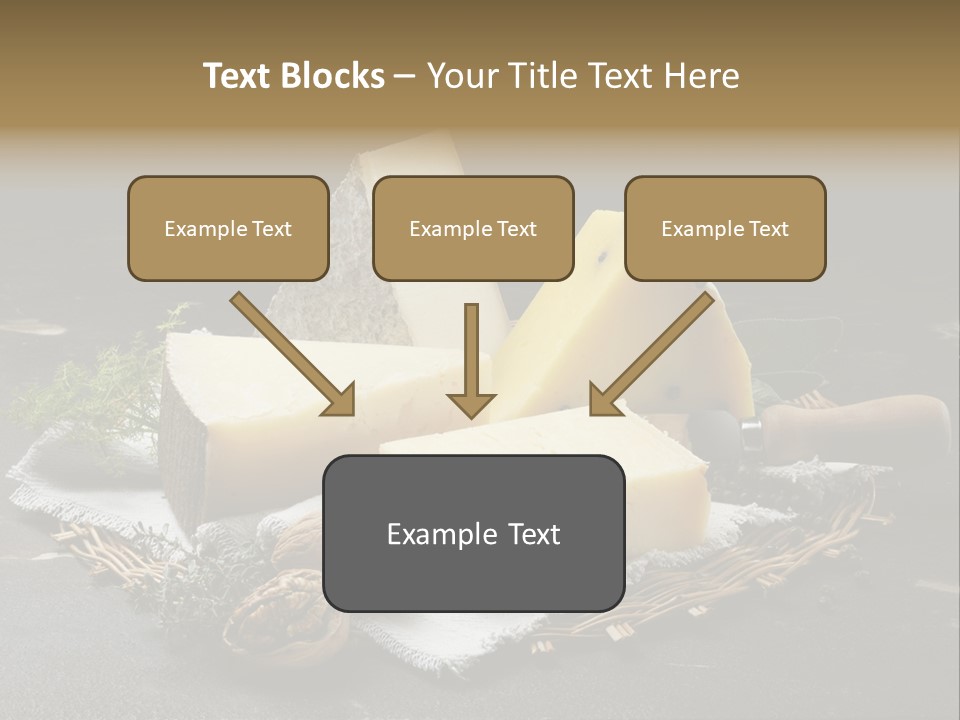 Text Blocks – Your Title Text Here

Example Text

Example Text

Example Text

Example Text